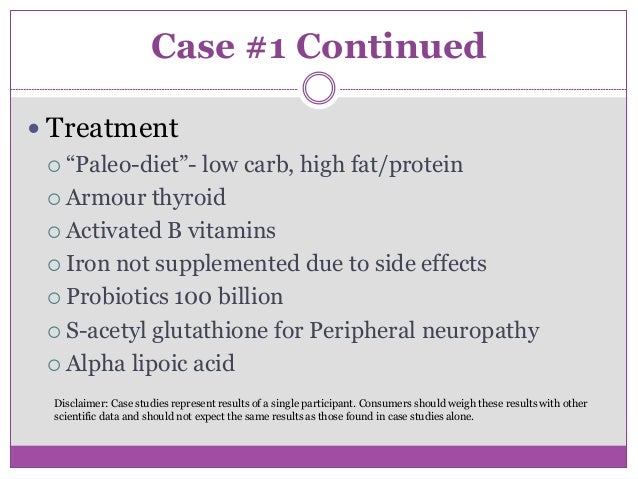 Case #1 Continued

• Treatment
○ “Paleo-diet”- low carb, high fat/protein
○ Armour thyroid
○ Activated B vitamins
○ Iron not supplemented due to side effects
○ Probiotics 100 billion
○ S-acetyl glutathione for Peripheral neuropathy
○ Alpha lipoic acid

Disclaimer: Case studies represent results of a single participant. Consumers should weigh these results with other scientific data and should not expect the same results as those found in case studies alone.